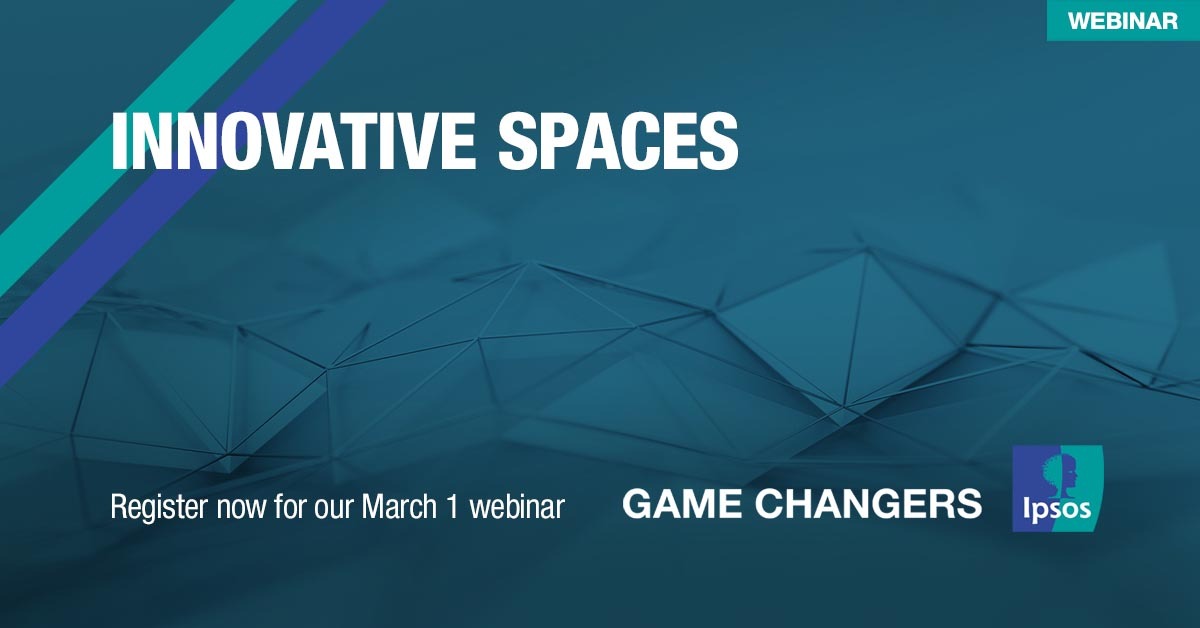 WEBINAR

INNOVATIVE SPACES

Register now for our March 1 webinar

GAME CHANGERS

Ipsos